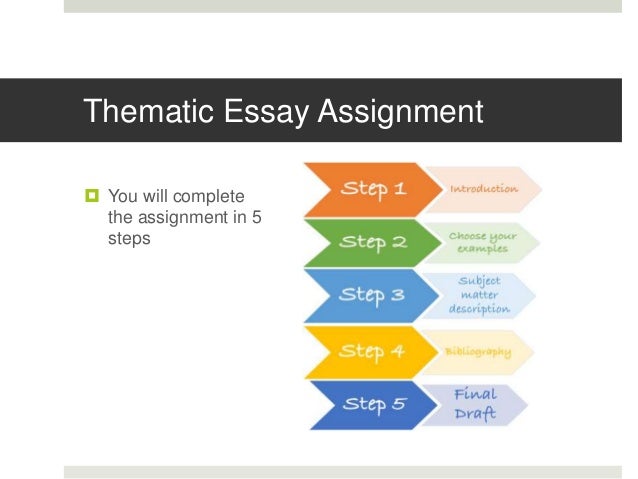 Thematic Essay Assignment

You will complete the assignment in 5 steps

Step 1 Introduction

Step 2 Choose your examples

Step 3 Subject matter description

Step 4 Bibliography

Step 5 Final Draft